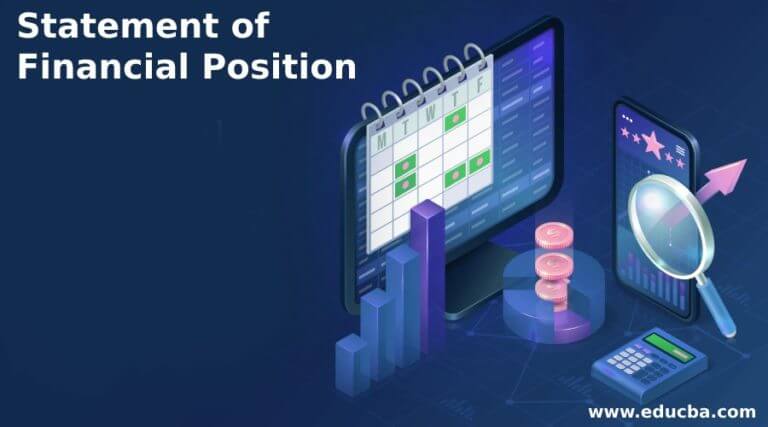 Statement of Financial Position

M T W T F

www.educba.com